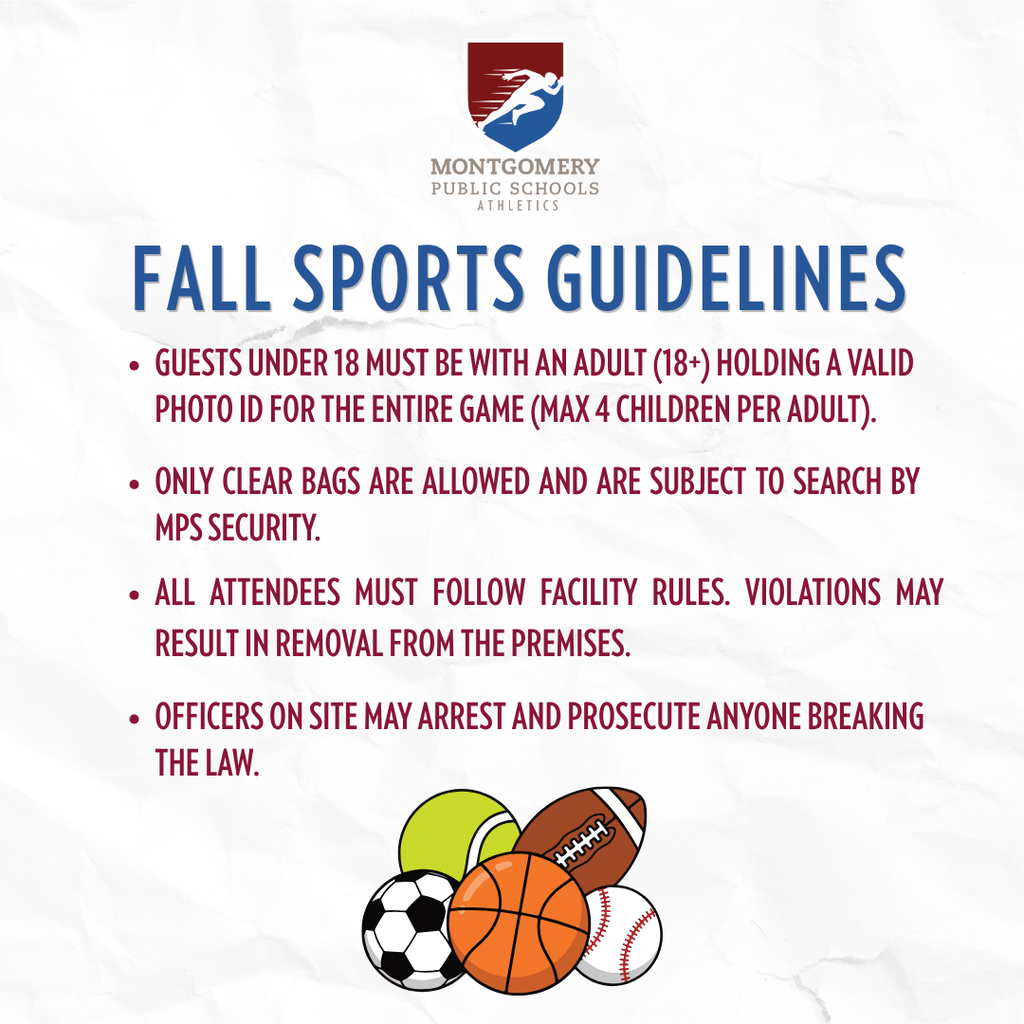 MONTGOMERY
PUBLIC SCHOOLS
ATHLETICS

FALL SPORTS GUIDELINES

• GUESTS UNDER 18 MUST BE WITH AN ADULT (18+) HOLDING A VALID PHOTO ID FOR THE ENTIRE GAME (MAX 4 CHILDREN PER ADULT).

• ONLY CLEAR BAGS ARE ALLOWED AND ARE SUBJECT TO SEARCH BY MPS SECURITY.

• ALL ATTENDEES MUST FOLLOW FACILITY RULES. VIOLATIONS MAY RESULT IN REMOVAL FROM THE PREMISES.

• OFFICERS ON SITE MAY ARREST AND PROSECUTE ANYONE BREAKING THE LAW.